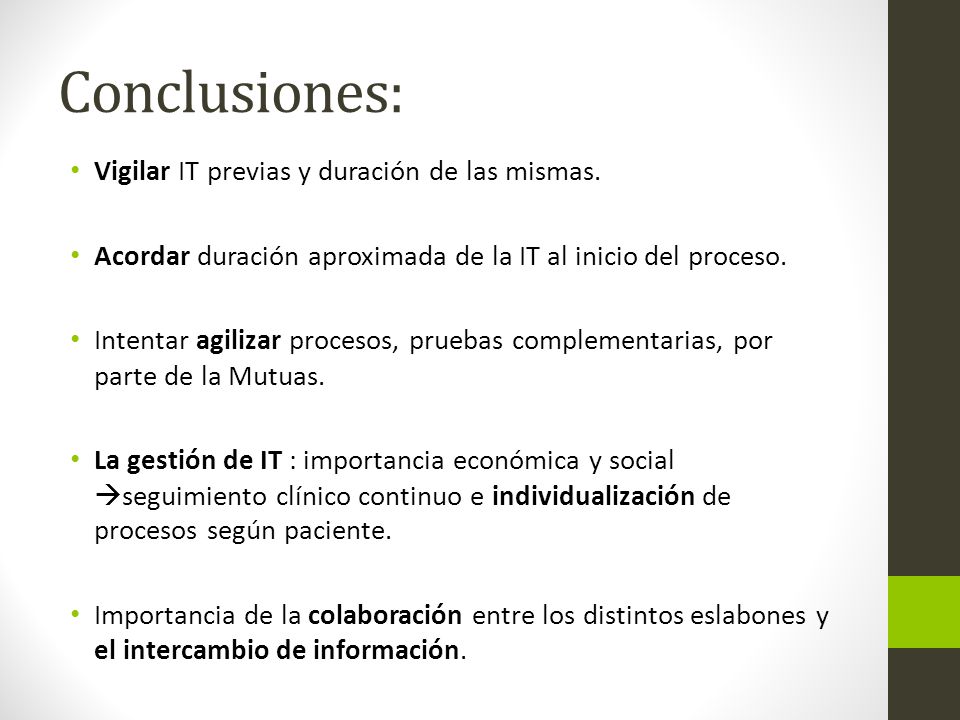 Conclusiones:

• Vigilar IT previas y duración de las mismas.

• Acordar duración aproximada de la IT al inicio del proceso.

• Intentar agilizar procesos, pruebas complementarias, por parte de la Mutuas.

• La gestión de IT : importancia económica y social →seguimiento clínico continuo e individualización de procesos según paciente.

• Importancia de la colaboración entre los distintos eslabones y el intercambio de información.